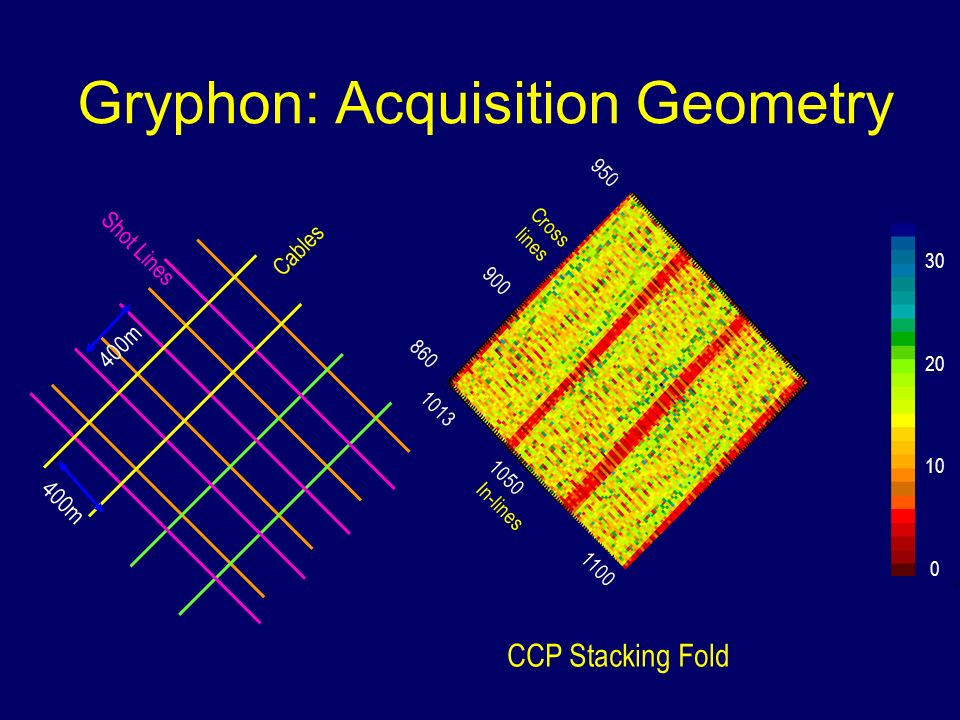 Gryphon: Acquisition Geometry

Shot Lines

Cables

400m

400m

950

Cross lines

900

860

1013

1050

In-lines

1100

30

20

10

0

CCP Stacking Fold